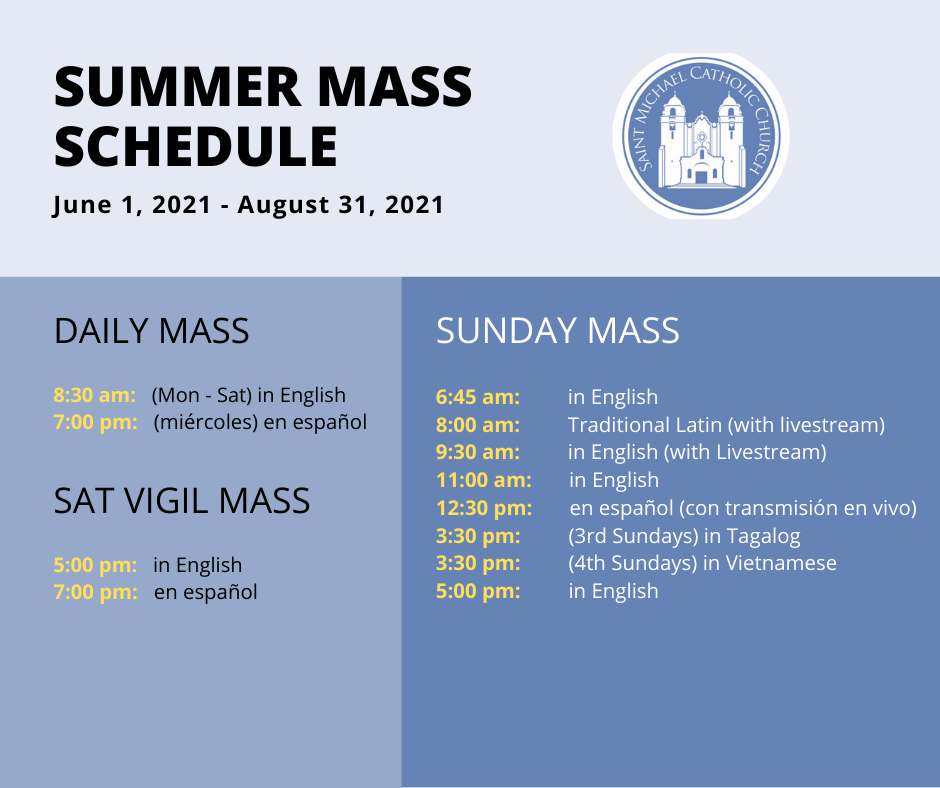 SUMMER MASS SCHEDULE

June 1, 2021 - August 31, 2021

SAINT MICHAEL CATHOLIC CHURCH

DAILY MASS

8:30 am: (Mon - Sat) in English
7:00 pm: (miércoles) en español

SAT VIGIL MASS

5:00 pm: in English
7:00 pm: en español

SUNDAY MASS

6:45 am: in English
8:00 am: Traditional Latin (with livestream)
9:30 am: in English (with Livestream)
11:00 am: in English
12:30 pm: en español (con transmisión en vivo)
3:30 pm: (3rd Sundays) in Tagalog
3:30 pm: (4th Sundays) in Vietnamese
5:00 pm: in English